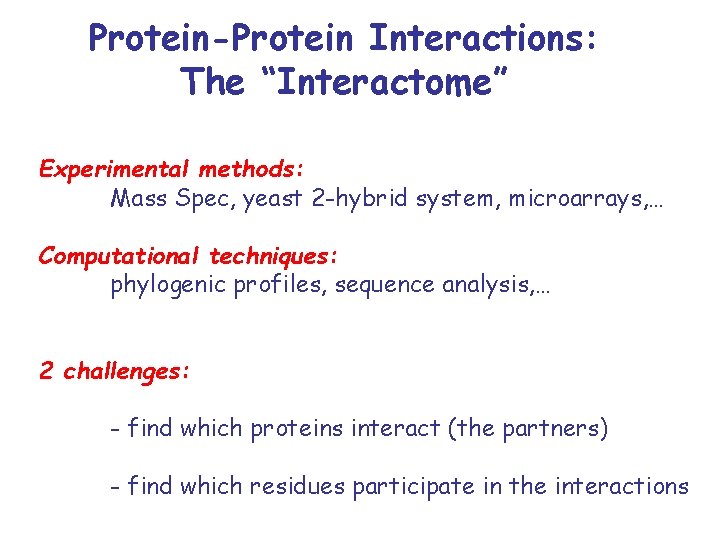 Protein-Protein Interactions:
The “Interactome”

Experimental methods:
Mass Spec, yeast 2-hybrid system, microarrays,…

Computational techniques:
phylogenic profiles, sequence analysis,…

2 challenges:

- find which proteins interact (the partners)

- find which residues participate in the interactions